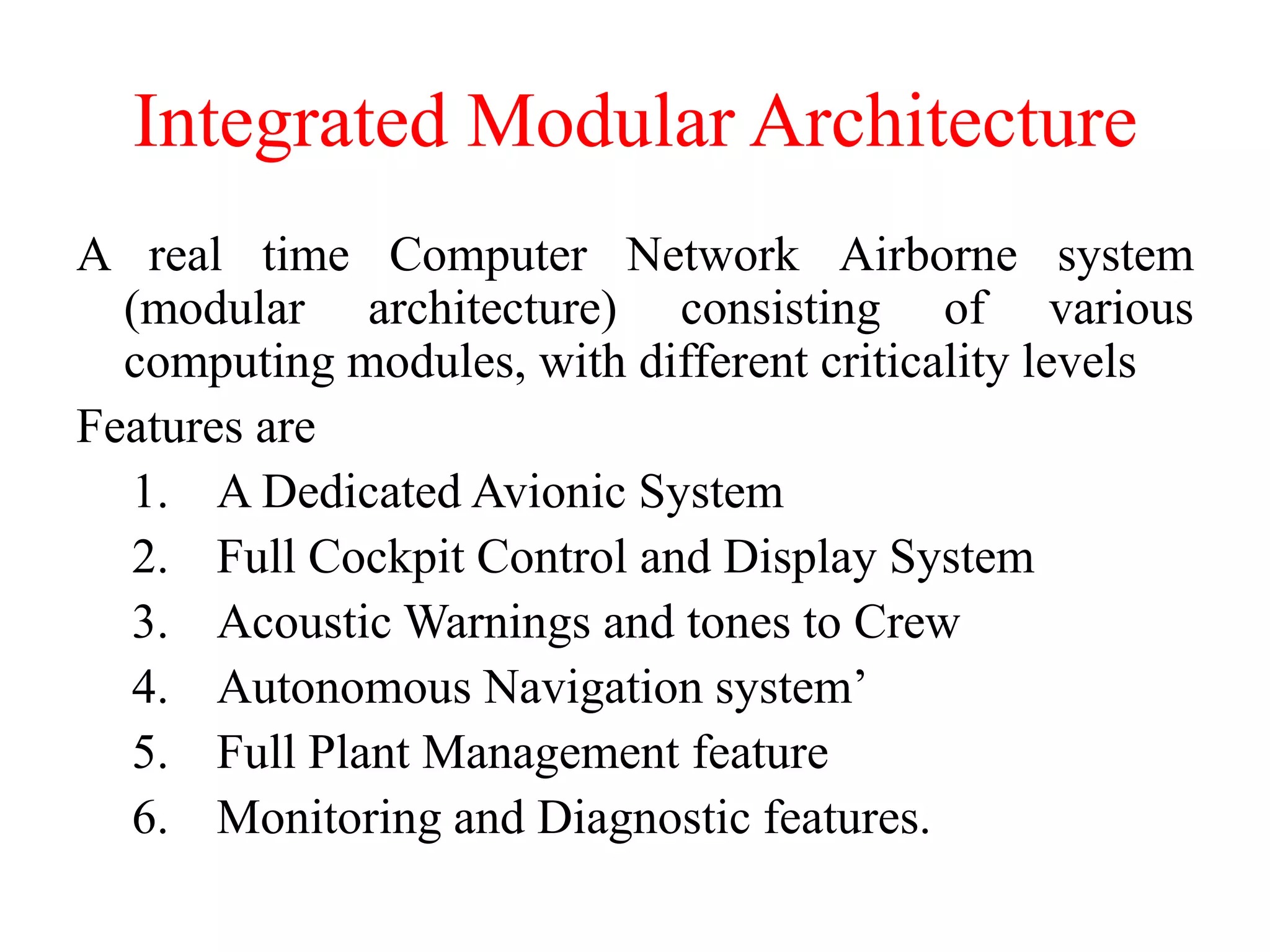 Integrated Modular Architecture

A real time Computer Network Airborne system (modular architecture) consisting of various computing modules, with different criticality levels

Features are

1. A Dedicated Avionic System
2. Full Cockpit Control and Display System
3. Acoustic Warnings and tones to Crew
4. Autonomous Navigation system’
5. Full Plant Management feature
6. Monitoring and Diagnostic features.